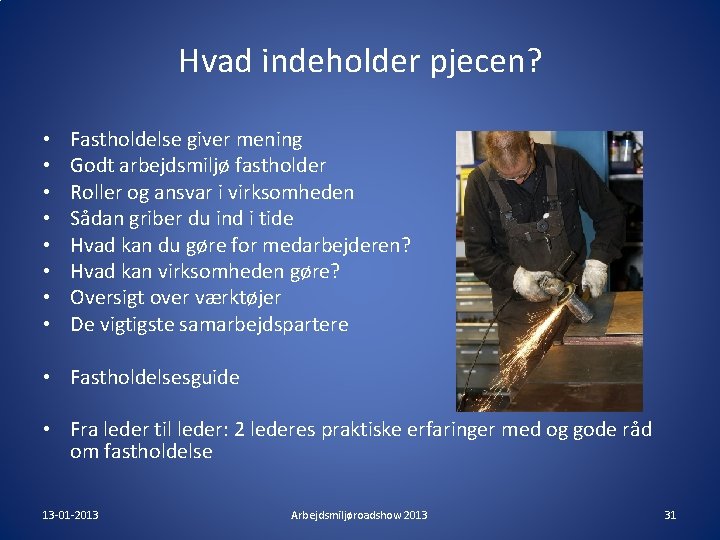 Hvad indeholder pjecen?

• Fastholdelse giver mening
• Godt arbejdsmiljø fastholder
• Roller og ansvar i virksomheden
• Sådan griber du ind i tide
• Hvad kan du gøre for medarbejderen?
• Hvad kan virksomheden gøre?
• Oversigt over værktøjer
• De vigtigste samarbejdspartere

• Fastholdelsesguide

• Fra leder til leder: 2 lederes praktiske erfaringer med og gode råd om fastholdelse

13-01-2013

Arbejdsmiljøroadshow 2013

31